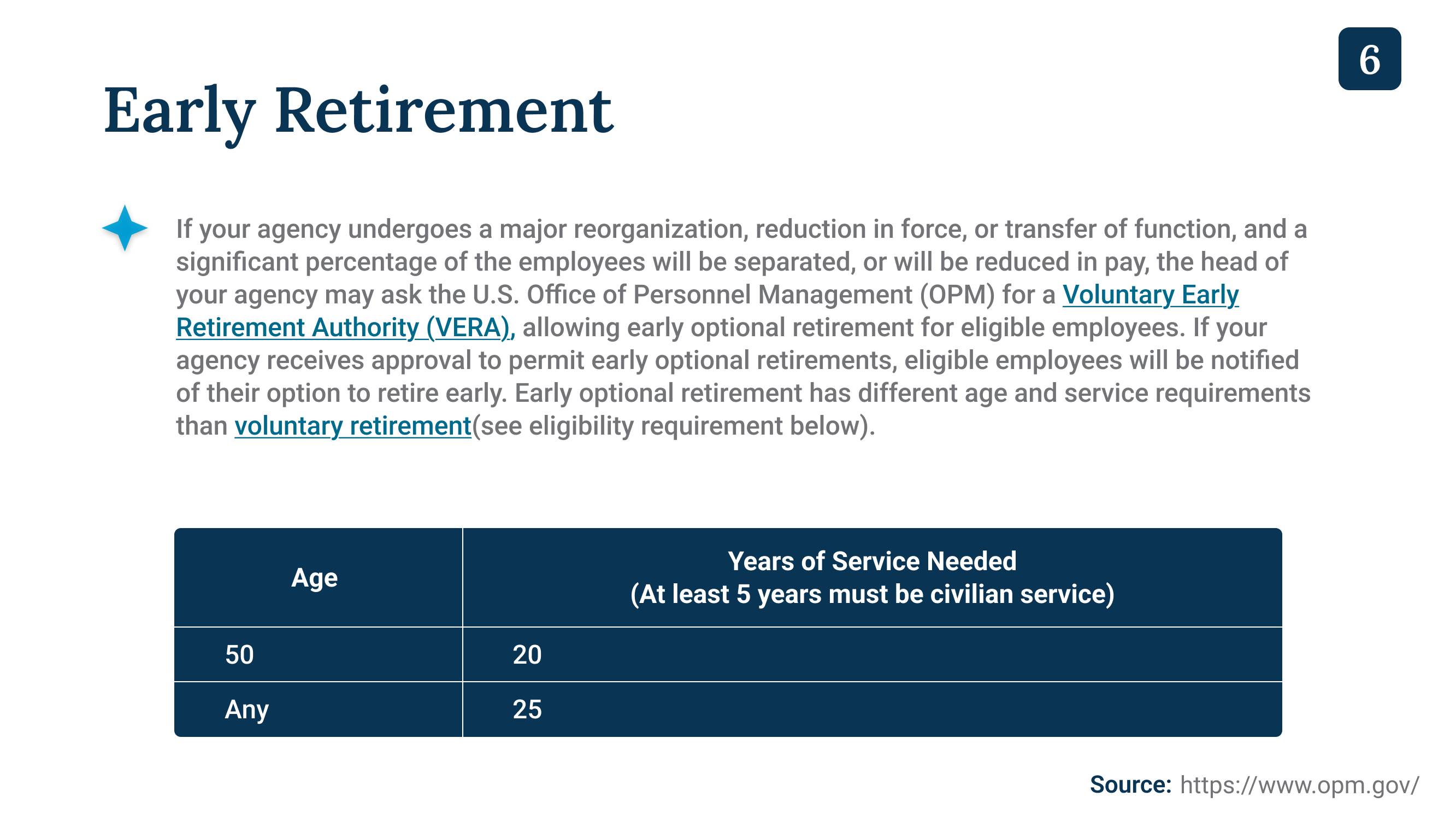 6

Early Retirement

If your agency undergoes a major reorganization, reduction in force, or transfer of function, and a significant percentage of the employees will be separated, or will be reduced in pay, the head of your agency may ask the U.S. Office of Personnel Management (OPM) for a Voluntary Early Retirement Authority (VERA), allowing early optional retirement for eligible employees. If your agency receives approval to permit early optional retirements, eligible employees will be notified of their option to retire early. Early optional retirement has different age and service requirements than voluntary retirement(see eligibility requirement below).

| Age | Years of Service Needed (At least 5 years must be civilian service) |
|---|---|
| 50 | 20 |
| Any | 25 |

Source: https://www.opm.gov/